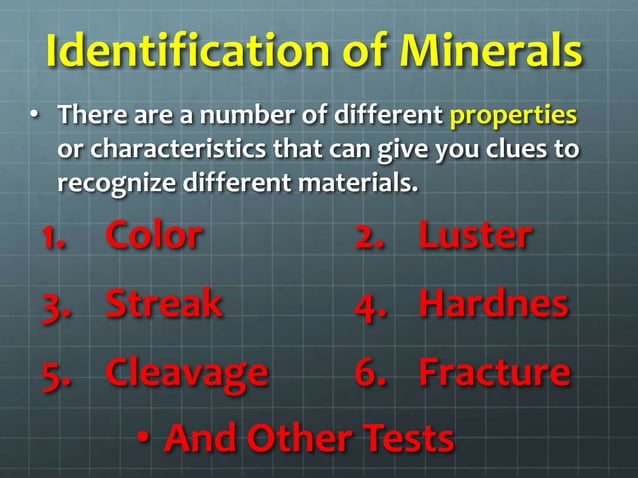 Identification of Minerals

• There are a number of different properties or characteristics that can give you clues to recognize different materials.

1. Color
2. Luster
3. Streak
4. Hardnes
5. Cleavage
6. Fracture

• And Other Tests